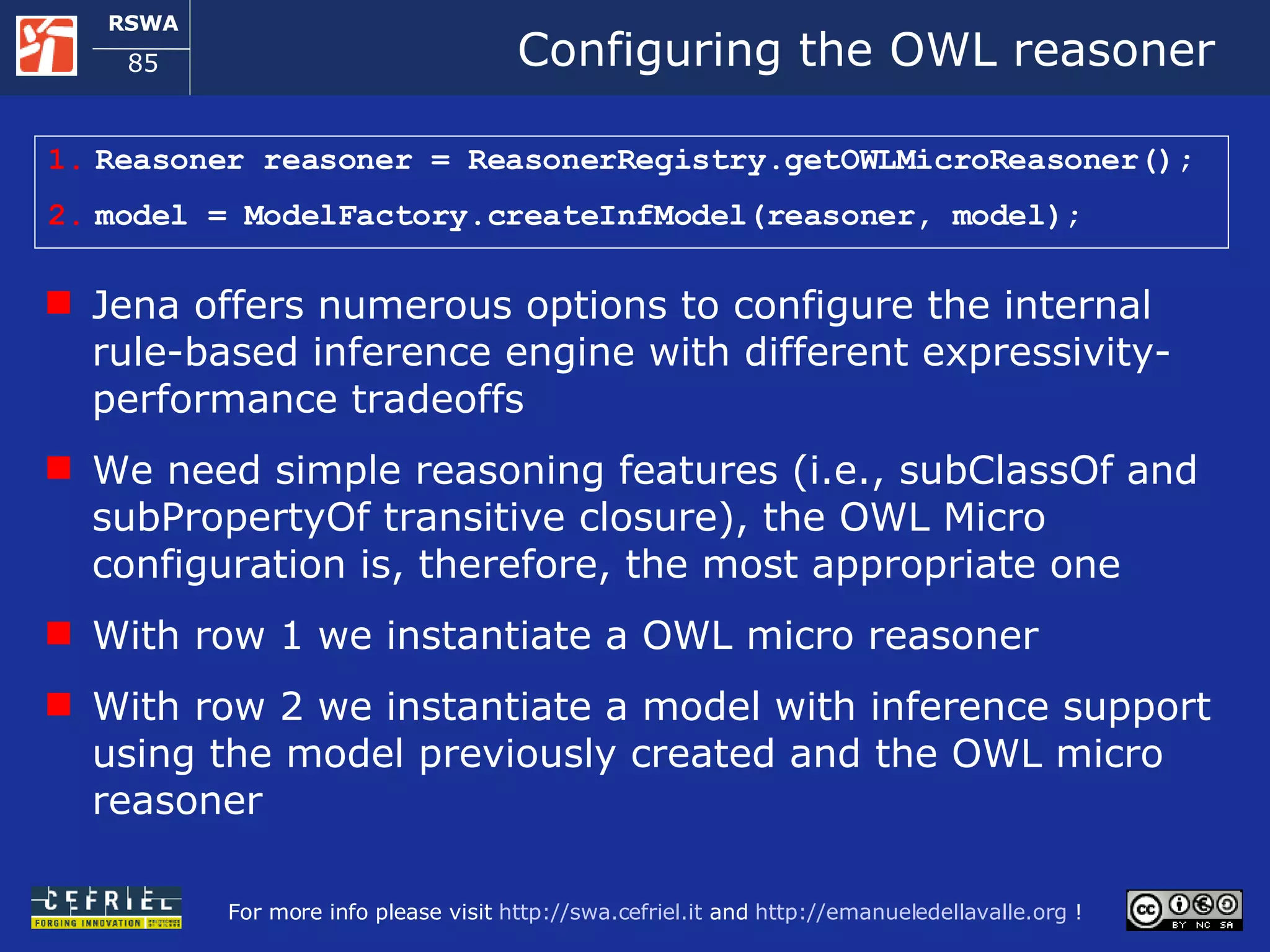 RSWA
85

Configuring the OWL reasoner

1. Reasoner reasoner = ReasonerRegistry.getOWLMicroReasoner();
2. model = ModelFactory.createInfModel(reasoner, model);

Jena offers numerous options to configure the internal rule-based inference engine with different expressivity-performance tradeoffs

We need simple reasoning features (i.e., subClassOf and subPropertyOf transitive closure), the OWL Micro configuration is, therefore, the most appropriate one

With row 1 we instantiate a OWL micro reasoner

With row 2 we instantiate a model with inference support using the model previously created and the OWL micro reasoner

CEFRIEL FORGING INNOVATION

For more info please visit http://swa.cefriel.it and http://emanueledellavalle.org !

BY NC SA